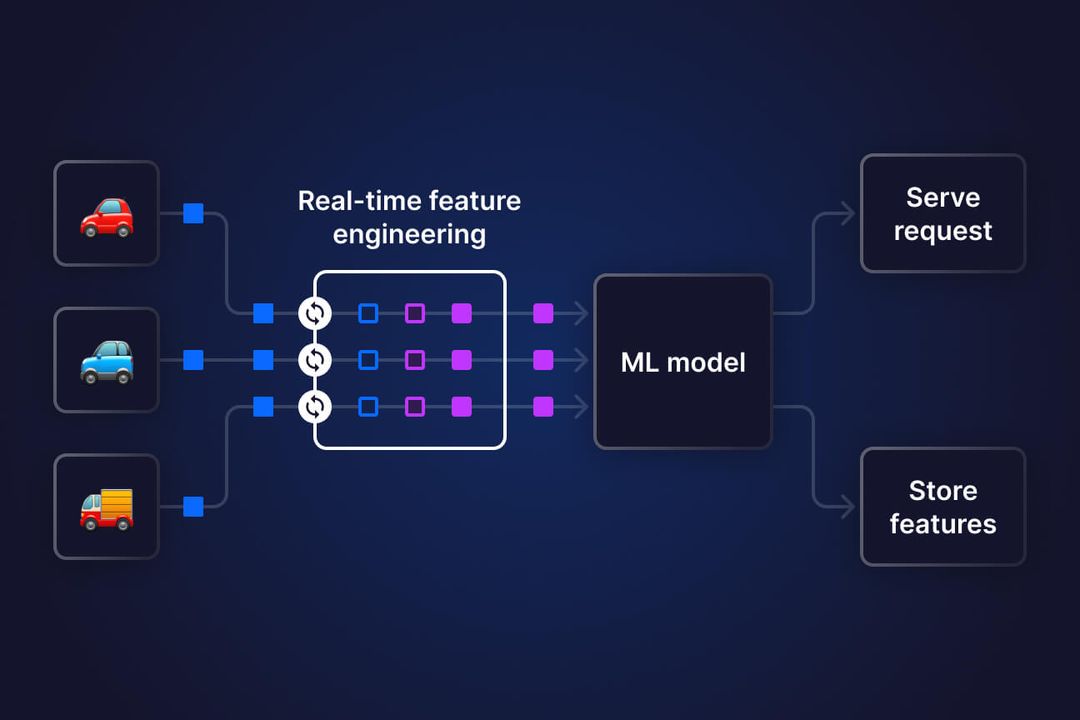 Real-time feature engineering

ML model

Serve request

Store features